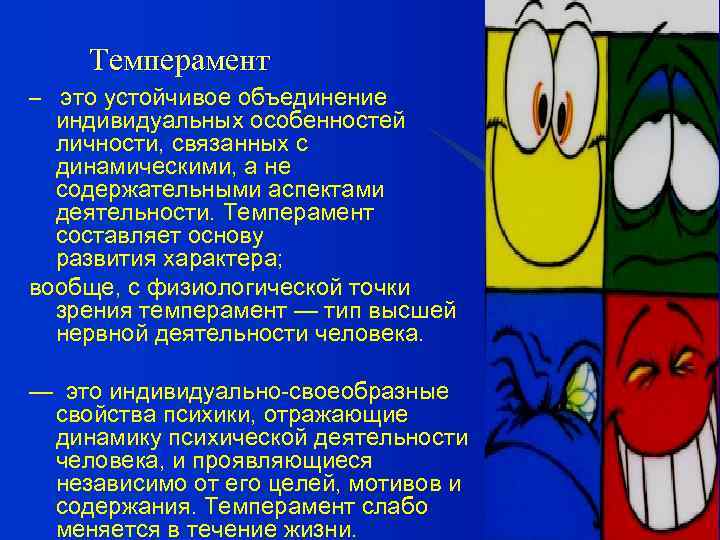 Темперамент

– это устойчивое объединение индивидуальных особенностей личности, связанных с динамическими, а не содержательными аспектами деятельности. Темперамент составляет основу развития характера;

вообще, с физиологической точки зрения темперамент — тип высшей нервной деятельности человека.

— это индивидуально-своеобразные свойства психики, отражающие динамику психической деятельности человека, и проявляющиеся независимо от его целей, мотивов и содержания. Темперамент слабо меняется в течение жизни.